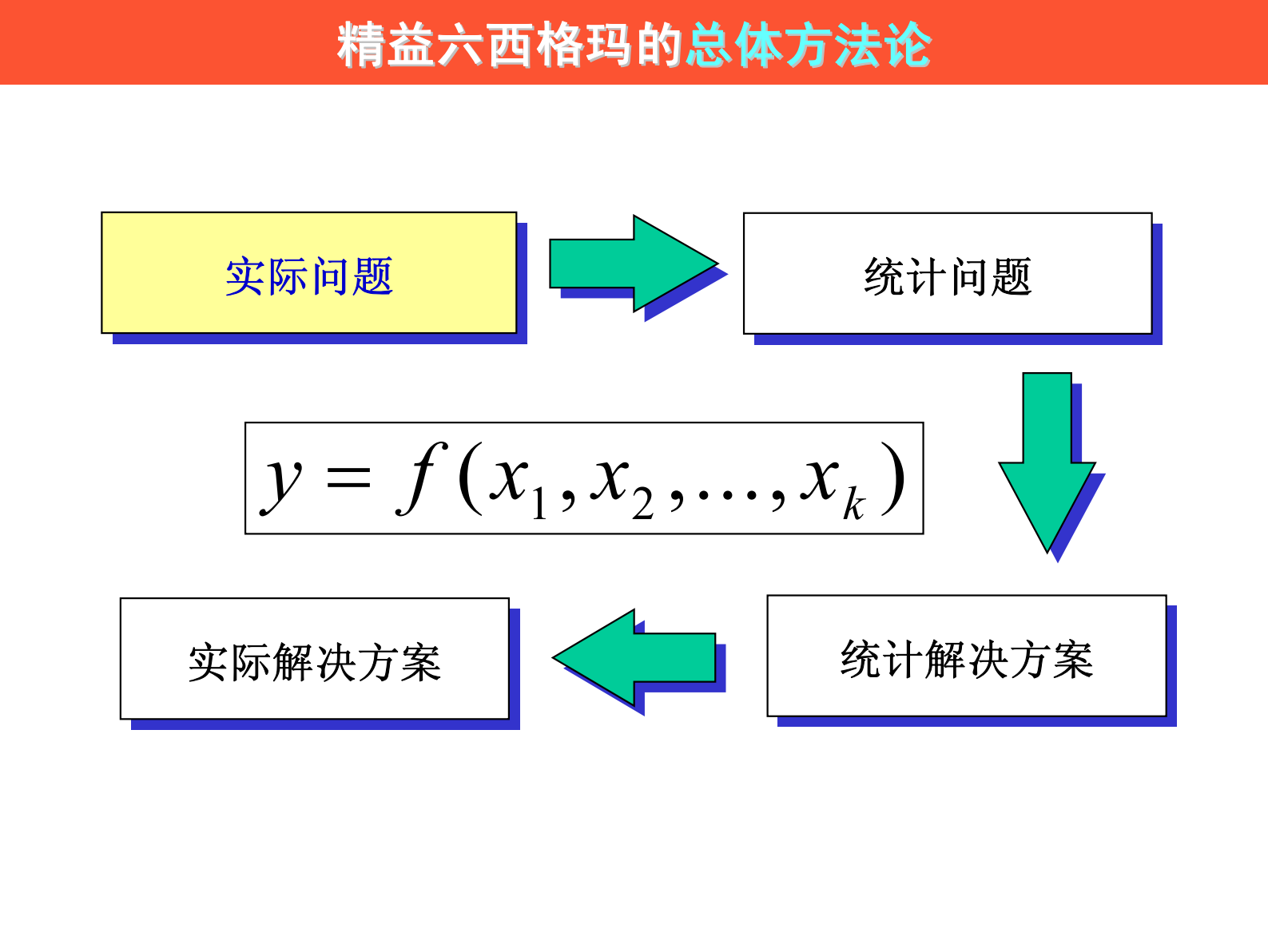 精益六西格玛的总体方法论

实际问题

统计问题

$y = f(x_1, x_2, \ldots, x_k)$

实际解决方案

统计解决方案